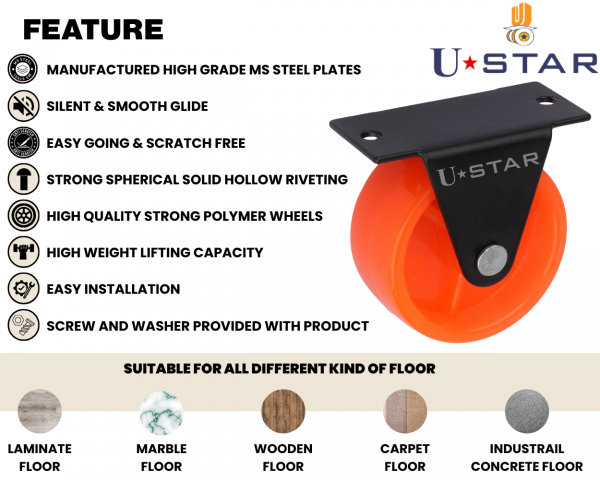 FEATURE

U★STAR

MANUFACTURED HIGH GRADE MS STEEL PLATES

SILENT & SMOOTH GLIDE

EASY GOING & SCRATCH FREE

STRONG SPHERICAL SOLID HOLLOW RIVETING

HIGH QUALITY STRONG POLYMER WHEELS

HIGH WEIGHT LIFTING CAPACITY

EASY INSTALLATION

SCREW AND WASHER PROVIDED WITH PRODUCT

U★STAR

SUITABLE FOR ALL DIFFERENT KIND OF FLOOR

LAMINATE FLOOR

MARBLE FLOOR

WOODEN FLOOR

CARPET FLOOR

INDUSTRAIL CONCRETE FLOOR